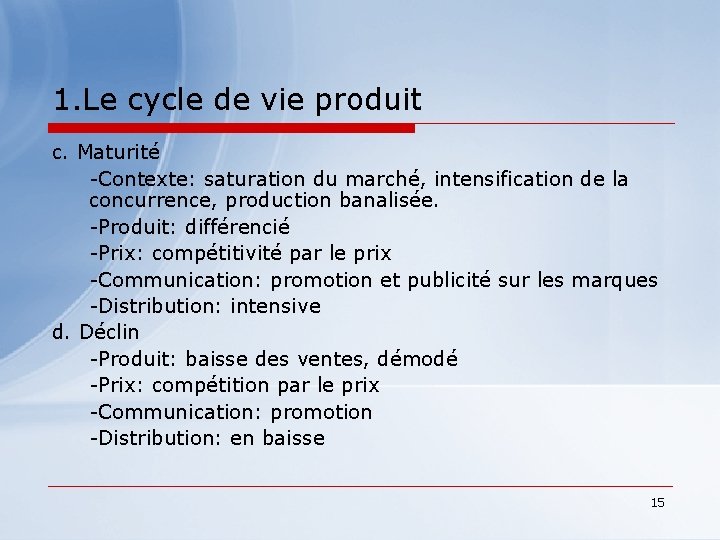 1.Le cycle de vie produit

c. Maturité

-Contexte: saturation du marché, intensification de la concurrence, production banalisée.

-Produit: différencié

-Prix: compétitivité par le prix

-Communication: promotion et publicité sur les marques

-Distribution: intensive

d. Déclin

-Produit: baisse des ventes, démodé

-Prix: compétition par le prix

-Communication: promotion

-Distribution: en baisse

15